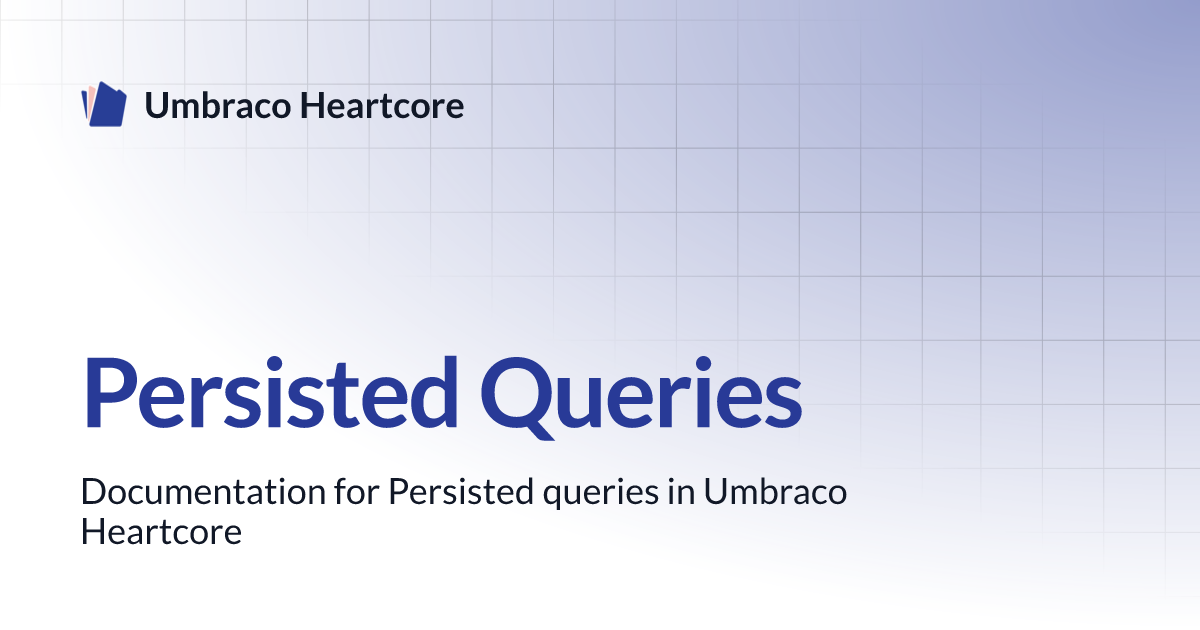 Umbraco Heartcore

Persisted Queries

Documentation for Persisted queries in Umbraco Heartcore